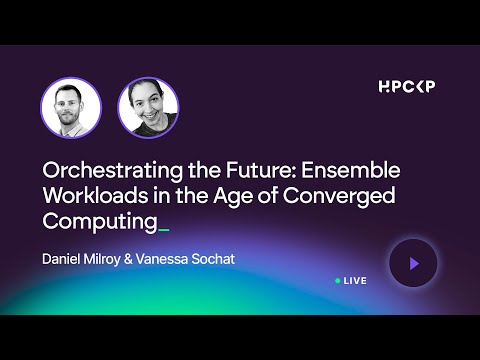 HPCKP

Orchestrating the Future: Ensemble Workloads in the Age of Converged Computing_

Daniel Milroy & Vanessa Sochat

LIVE